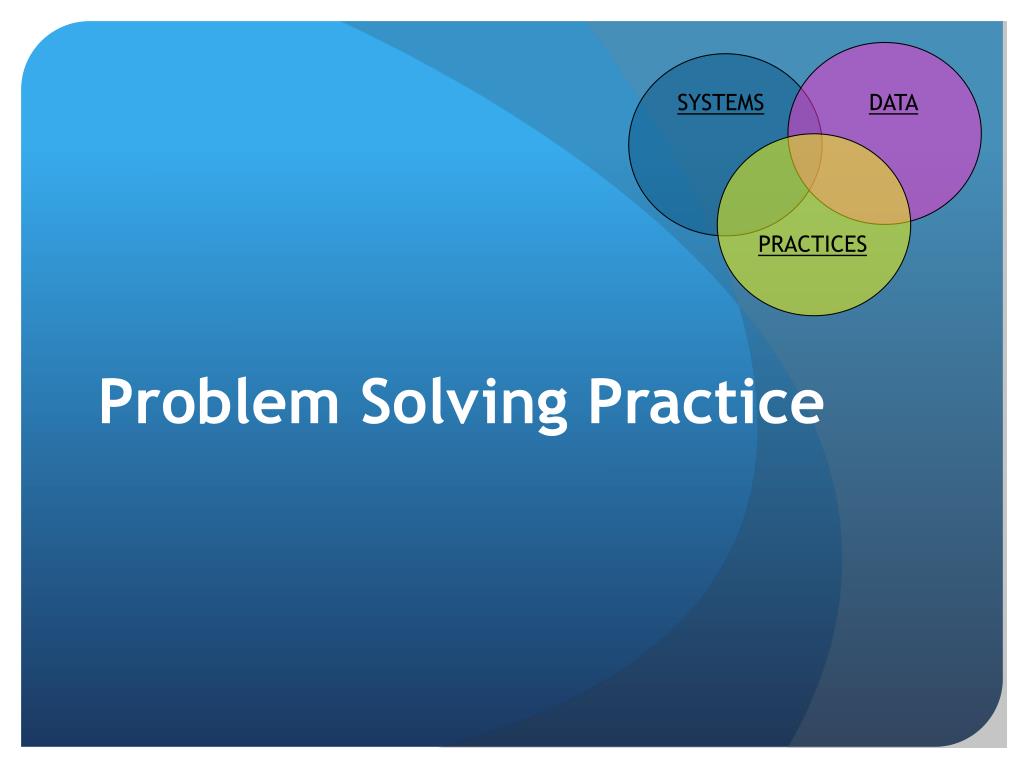 SYSTEMS
DATA
PRACTICES

Problem Solving Practice